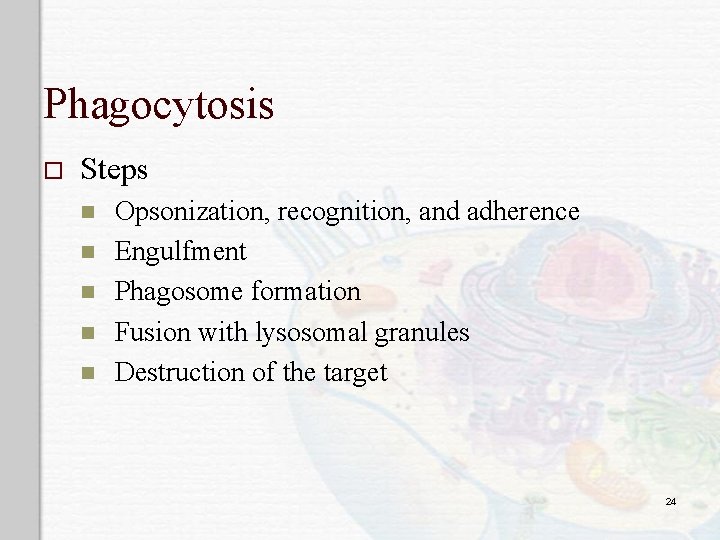 Phagocytosis

Steps

Opsonization, recognition, and adherence

Engulfment

Phagosome formation

Fusion with lysosomal granules

Destruction of the target

24